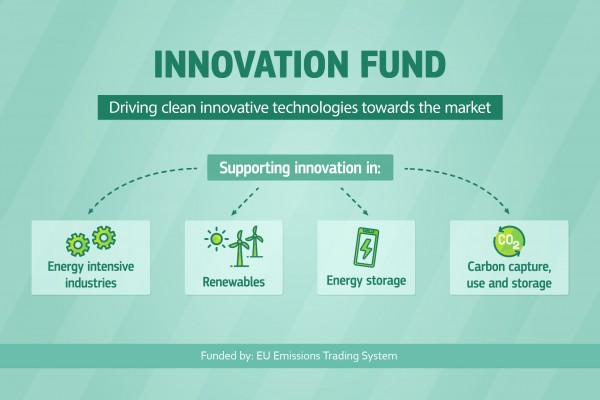 INNOVATION FUND

Driving clean innovative technologies towards the market

Supporting innovation in:

Energy intensive industries

Renewables

Energy storage

$CO_2$

Carbon capture, use and storage

Funded by: EU Emissions Trading System